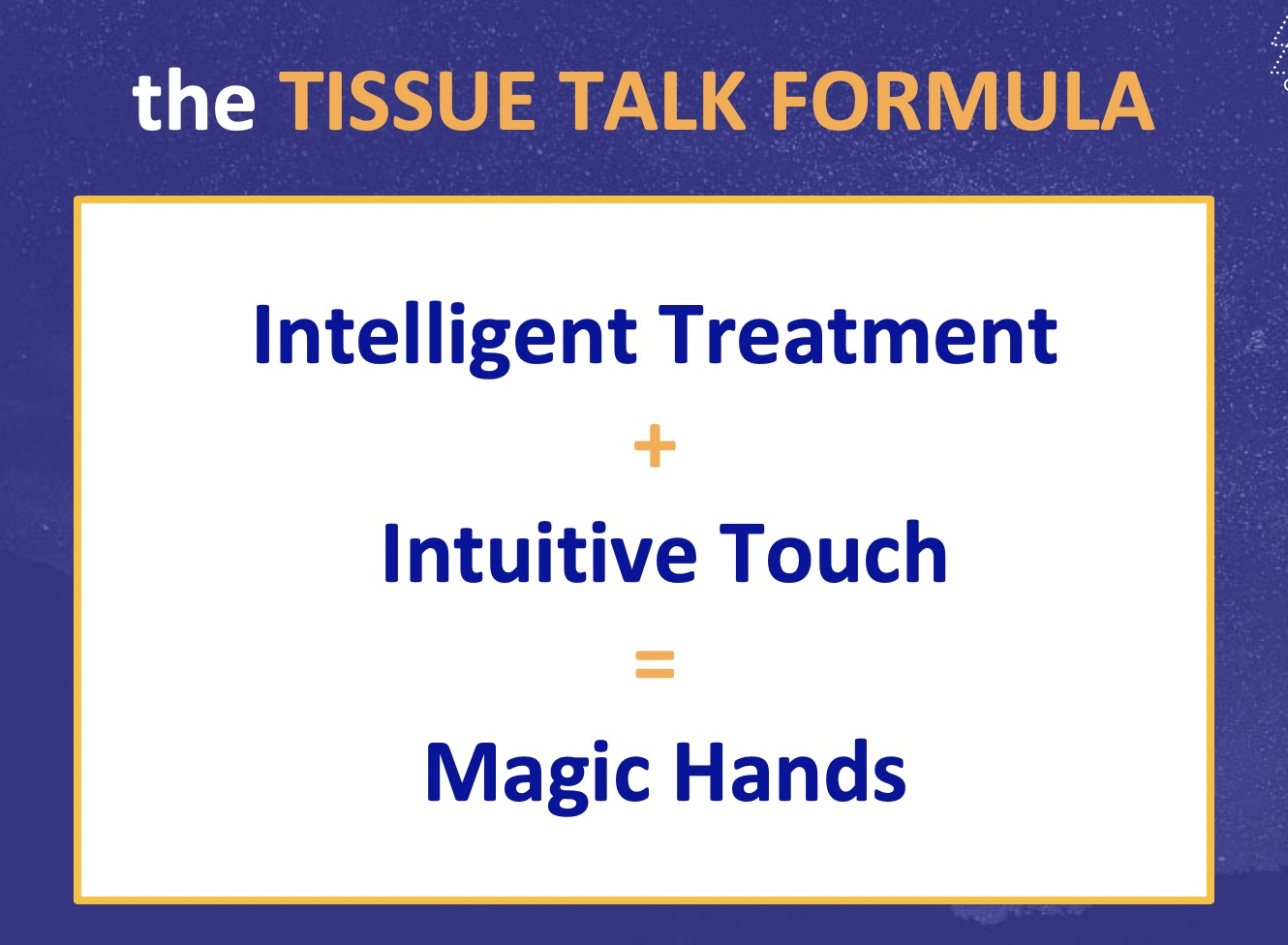 the TISSUE TALK FORMULA

Intelligent Treatment

+

Intuitive Touch

=

Magic Hands